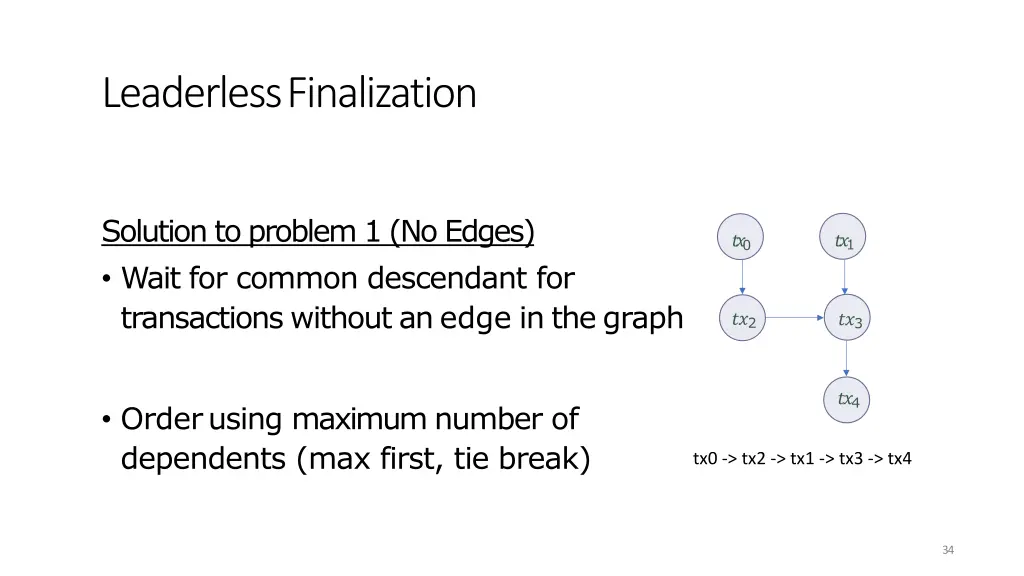 Leaderless Finalization

Solution to problem 1 (No Edges)

• Wait for common descendant for transactions without an edge in the graph

• Order using maximum number of dependents (max first, tie break)

$tx_0$ $tx_1$ $tx_2$ $tx_3$ $tx_4$

tx0 -> tx2 -> tx1 -> tx3 -> tx4

34